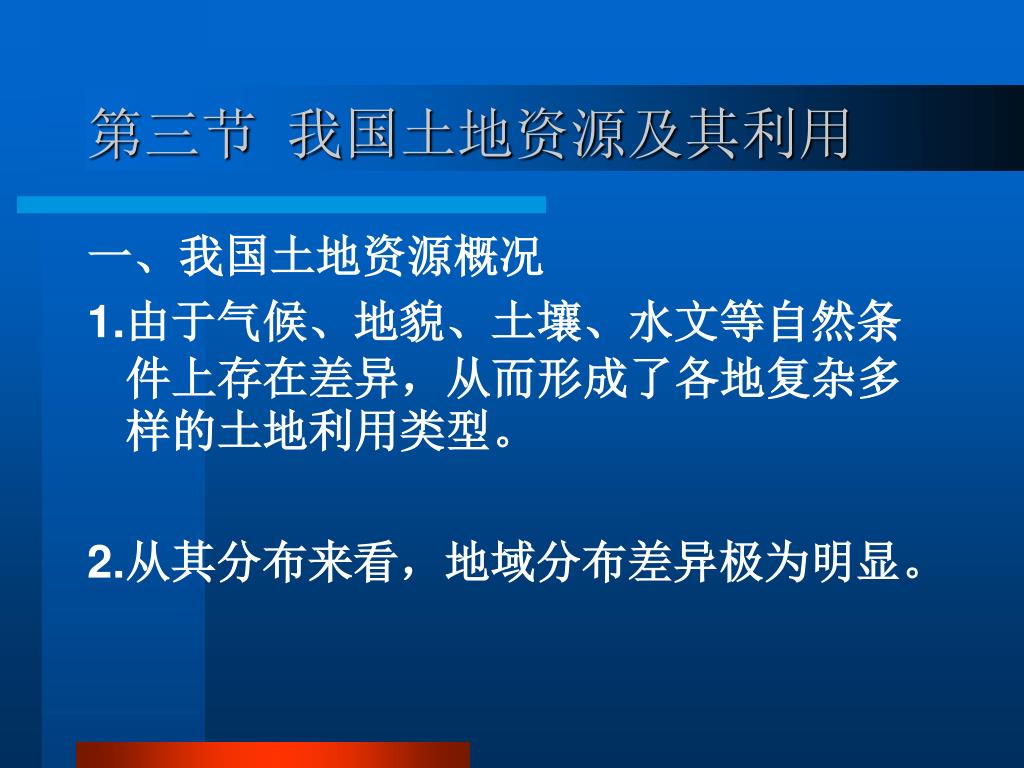 第三节 我国土地资源及其利用

一、我国土地资源概况

1.由于气候、地貌、土壤、水文等自然条件上存在差异，从而形成了各地复杂多样的土地利用类型。

2.从其分布来看，地域分布差异极为明显。